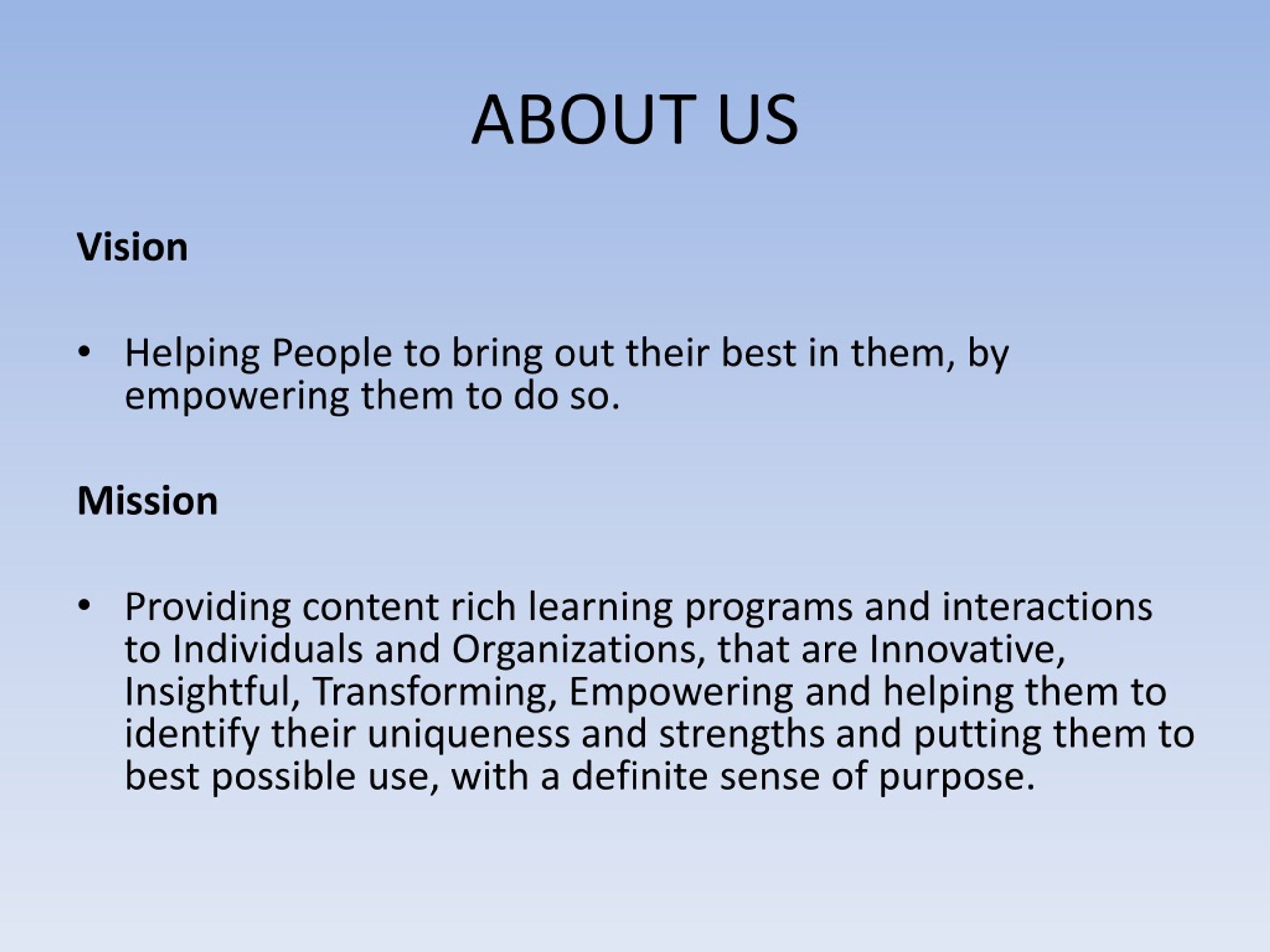 ABOUT US

Vision

• Helping People to bring out their best in them, by empowering them to do so.

Mission

• Providing content rich learning programs and interactions to Individuals and Organizations, that are Innovative, Insightful, Transforming, Empowering and helping them to identify their uniqueness and strengths and putting them to best possible use, with a definite sense of purpose.